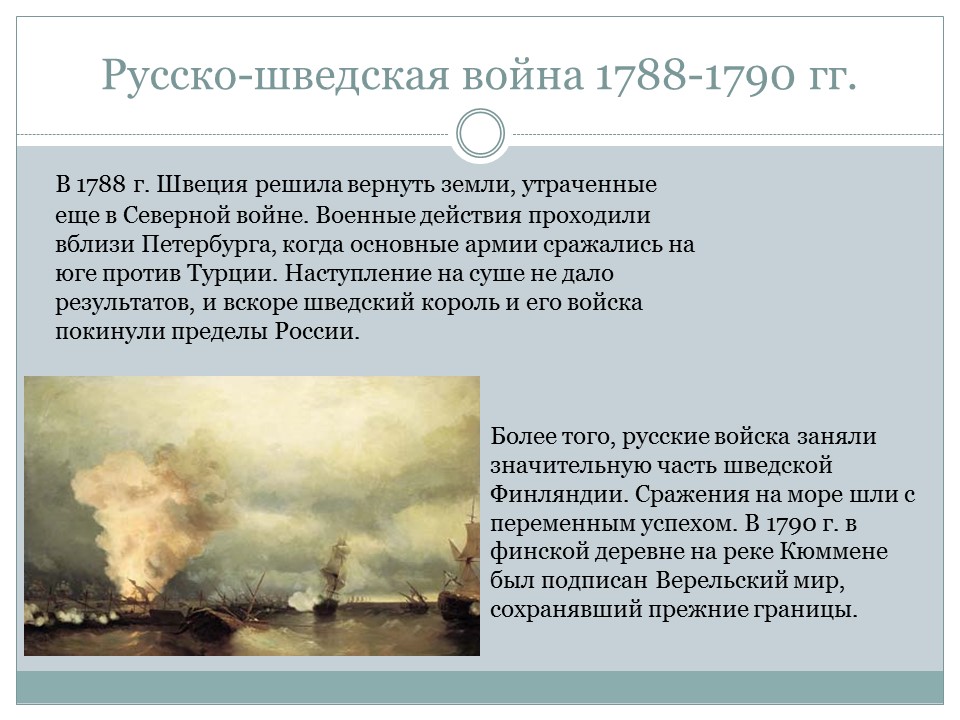 Русско-шведская война 1788-1790 гг.

В 1788 г. Швеция решила вернуть земли, утраченные еще в Северной войне. Военные действия проходили вблизи Петербурга, когда основные армии сражались на юге против Турции. Наступление на суше не дало результатов, и вскоре шведский король и его войска покинули пределы России.

Более того, русские войска заняли значительную часть шведской Финляндии. Сражения на море шли с переменным успехом. В 1790 г. в финской деревне на реке Кюммене был подписан Верельский мир, сохранявший прежние границы.